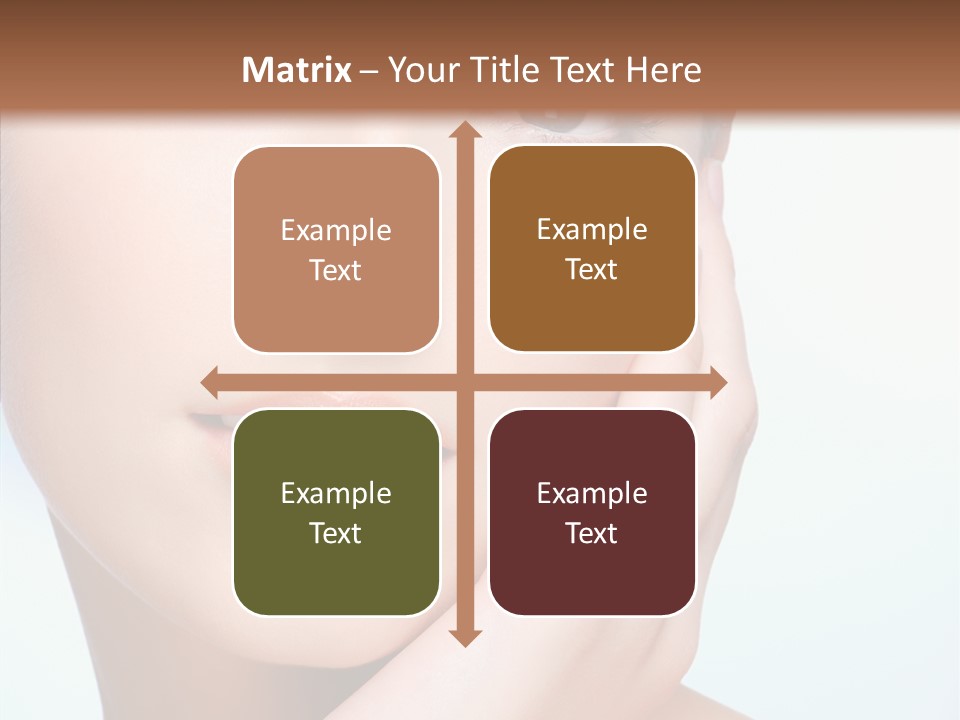 Matrix – Your Title Text Here

Example Text

Example Text

Example Text

Example Text